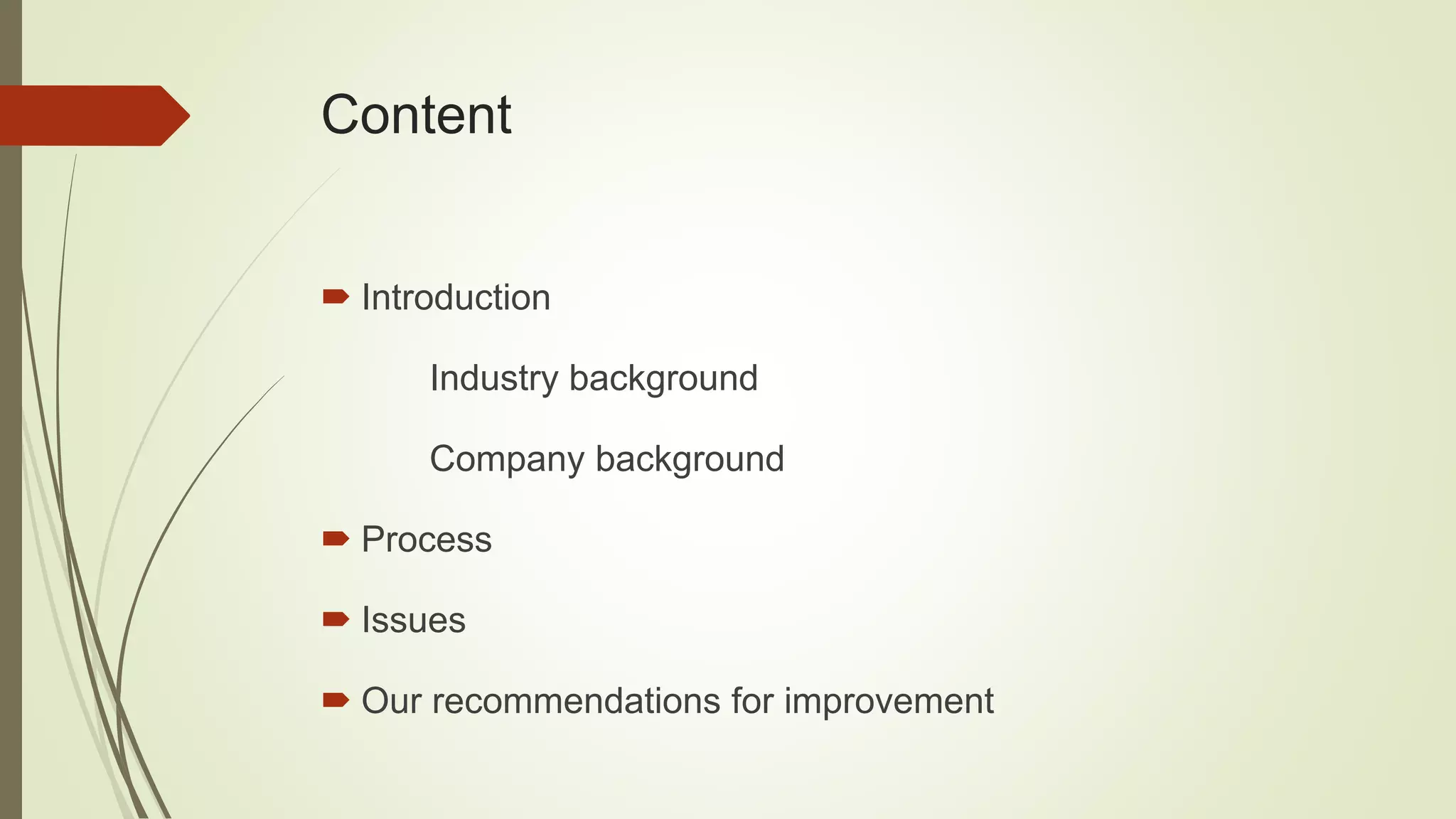 Content

Introduction

Industry background

Company background

Process

Issues

Our recommendations for improvement